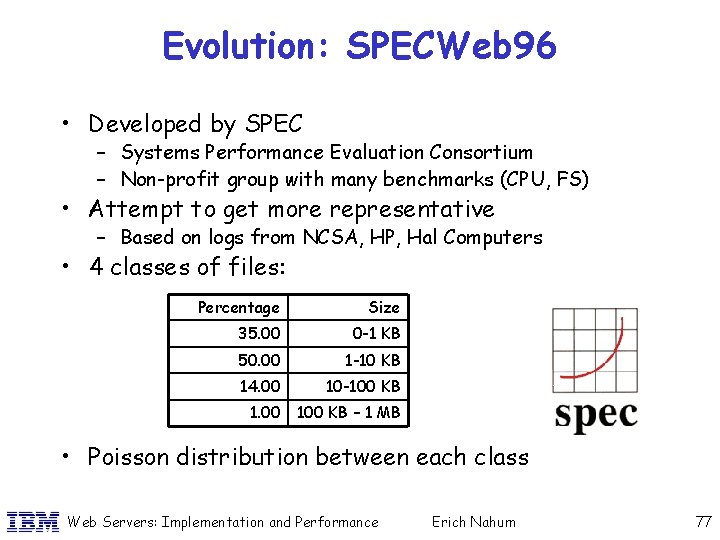 Evolution: SPECWeb96

• Developed by SPEC
  – Systems Performance Evaluation Consortium
  – Non-profit group with many benchmarks (CPU, FS)
• Attempt to get more representative
  – Based on logs from NCSA, HP, Hal Computers
• 4 classes of files:

| Percentage | Size |
|---|---|
| 35.00 | 0-1 KB |
| 50.00 | 1-10 KB |
| 14.00 | 10-100 KB |
| 1.00 | 100 KB – 1 MB |

spec

• Poisson distribution between each class

IBM Web Servers: Implementation and Performance Erich Nahum 77